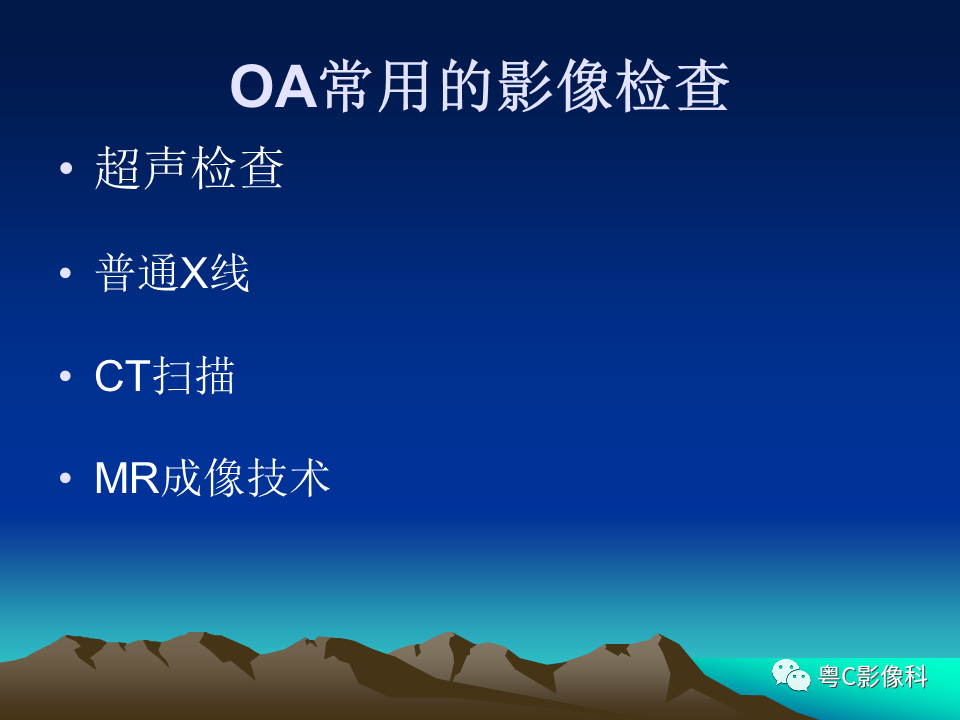 OA常用的影像检查

• 超声检查

• 普通X线

• CT扫描

• MR成像技术

粤C影像科